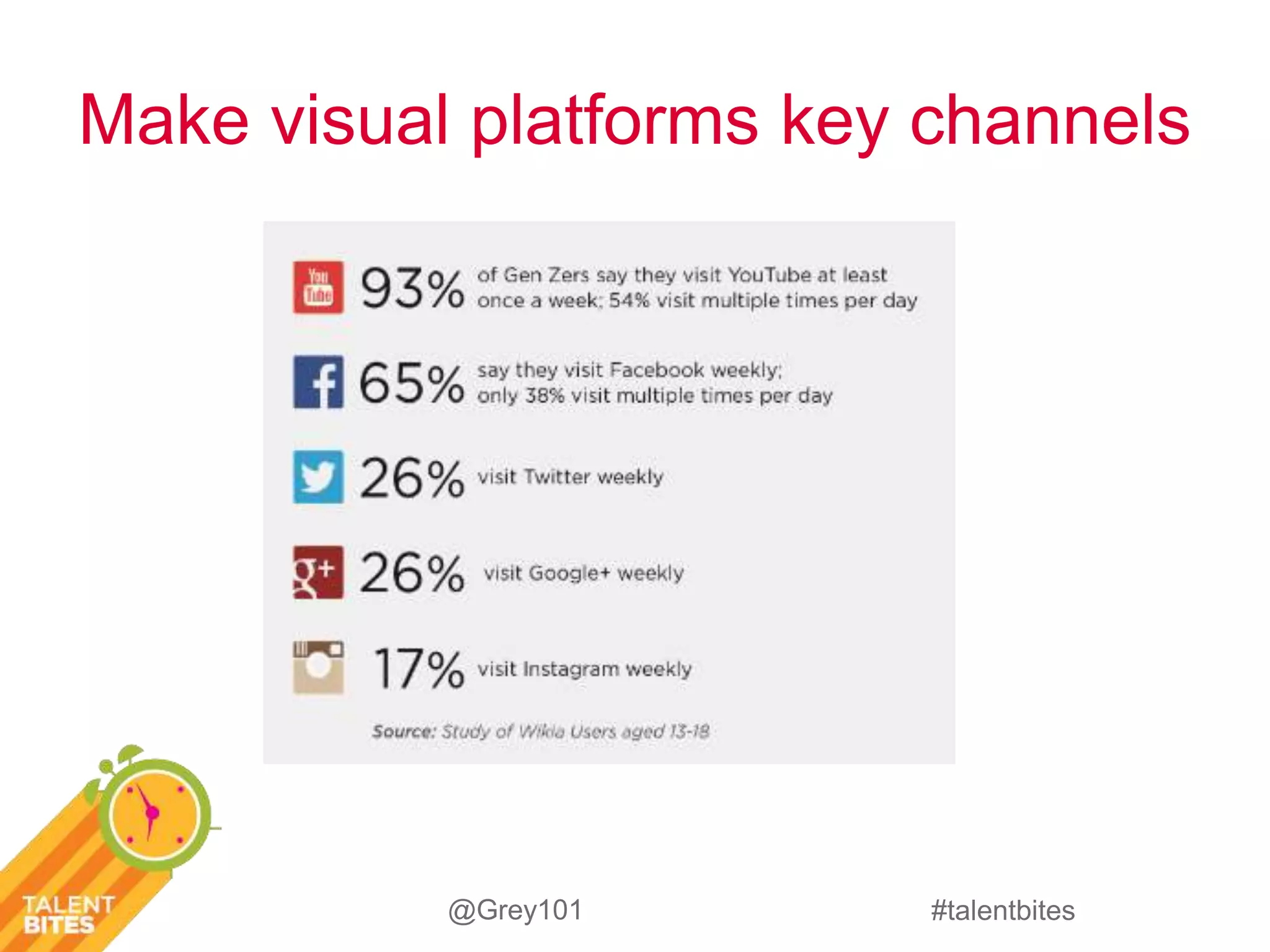 Make visual platforms key channels

You Tube 93% of Gen Zers say they visit YouTube at least once a week; 54% visit multiple times per day

f 65% say they visit Facebook weekly; only 38% visit multiple times per day

26% visit Twitter weekly

g+ 26% visit Google+ weekly

17% visit Instagram weekly

Source: Study of Wikia Users aged 13-18

TALENT BITES

@Grey101

#talentbites